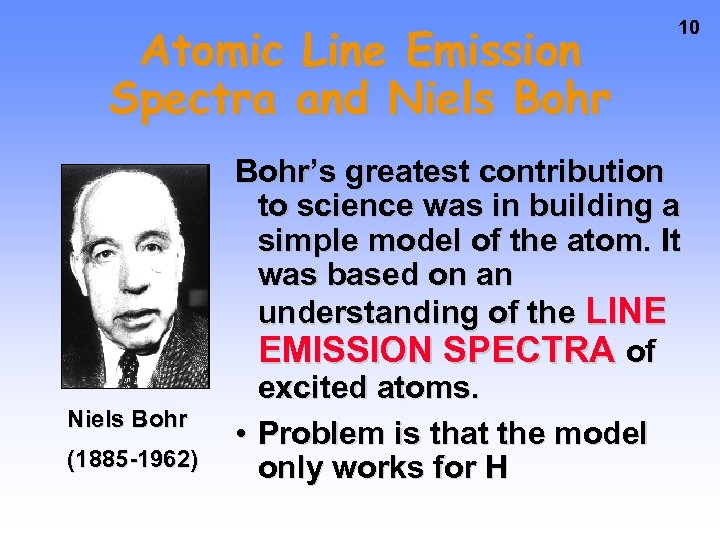 10

Atomic Line Emission Spectra and Niels Bohr

Niels Bohr

(1885-1962)

Bohr's greatest contribution to science was in building a simple model of the atom. It was based on an understanding of the LINE EMISSION SPECTRA of excited atoms.

• Problem is that the model only works for H